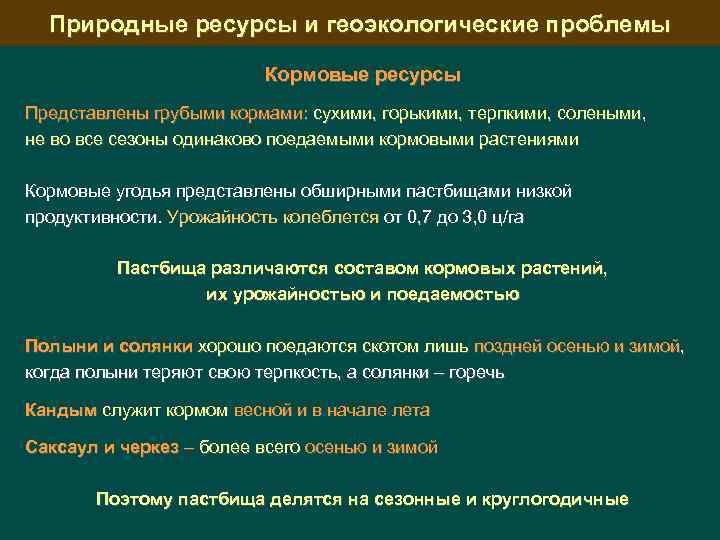 Природные ресурсы и геоэкологические проблемы

Кормовые ресурсы

Представлены грубыми кормами: сухими, горькими, терпкими, солеными, не во все сезоны одинаково поедаемыми кормовыми растениями

Кормовые угодья представлены обширными пастбищами низкой продуктивности. Урожайность колеблется от 0,7 до 3,0 ц/га

Пастбища различаются составом кормовых растений, их урожайностью и поедаемостью

Полыни и солянки хорошо поедаются скотом лишь поздней осенью и зимой, когда полыни теряют свою терпкость, а солянки – горечь

Кандым служит кормом весной и в начале лета

Саксаул и черкез – более всего осенью и зимой

Поэтому пастбища делятся на сезонные и круглогодичные